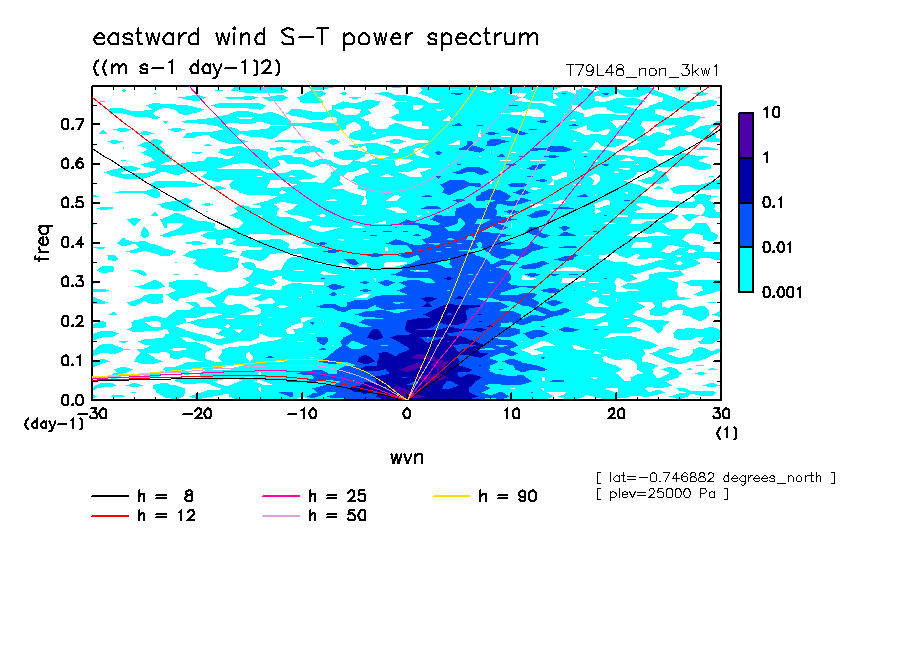 eastward wind S-T power spectrum
((m s-1 day-1)2)
T79L48_non_3kw1

10
1
0.1
0.01
0.001

freq
0.7
0.6
0.5
0.4
0.3
0.2
0.1
0.0
(day-1)
-30 -20 -10 0 10 20 30
(1)
wvn

[ lat=-0.746882 degrees_north ]
[ plev=25000 Pa ]

h = 8
h = 12
h = 25
h = 50
h = 90